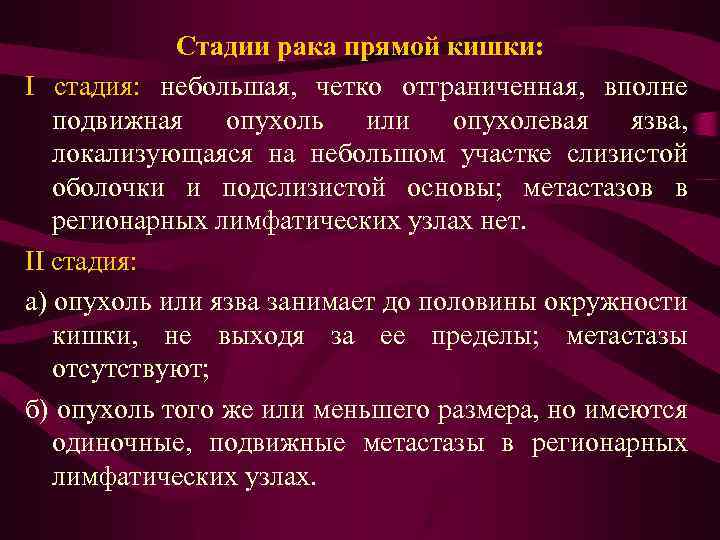 Стадии рака прямой кишки:

I стадия: небольшая, четко отграниченная, вполне подвижная опухоль или опухолевая язва, локализующаяся на небольшом участке слизистой оболочки и подслизистой основы; метастазов в регионарных лимфатических узлах нет.

II стадия:

а) опухоль или язва занимает до половины окружности кишки, не выходя за ее пределы; метастазы отсутствуют;

б) опухоль того же или меньшего размера, но имеются одиночные, подвижные метастазы в регионарных лимфатических узлах.